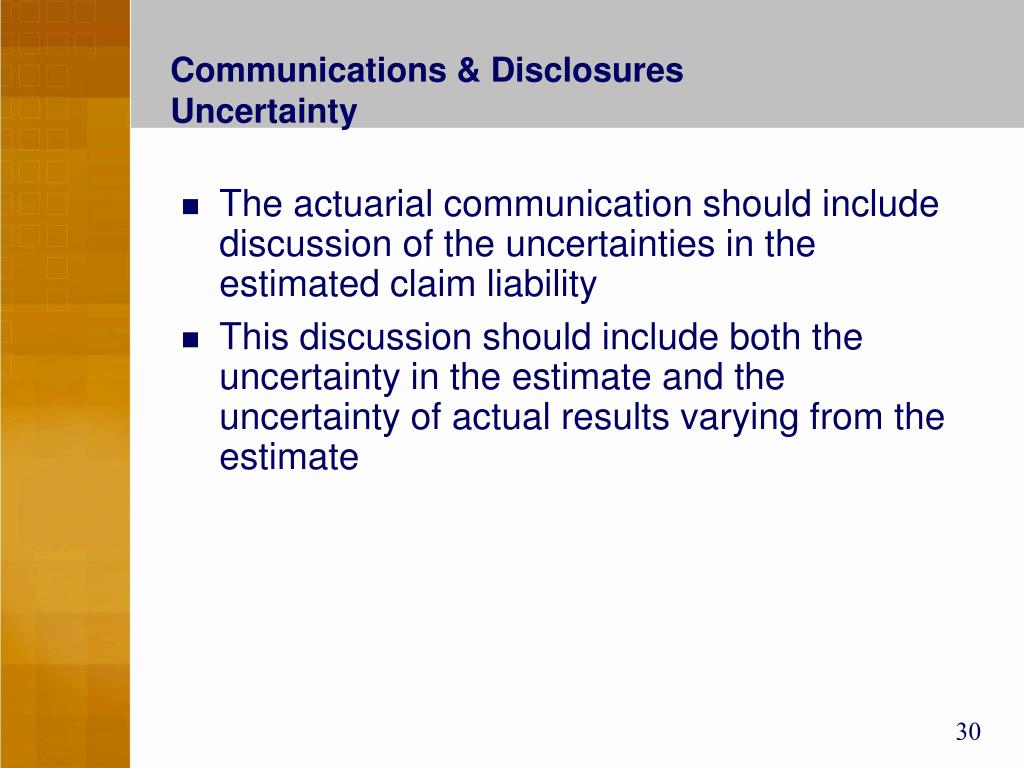 Communications & Disclosures
Uncertainty

- The actuarial communication should include discussion of the uncertainties in the estimated claim liability
- This discussion should include both the uncertainty in the estimate and the uncertainty of actual results varying from the estimate

30